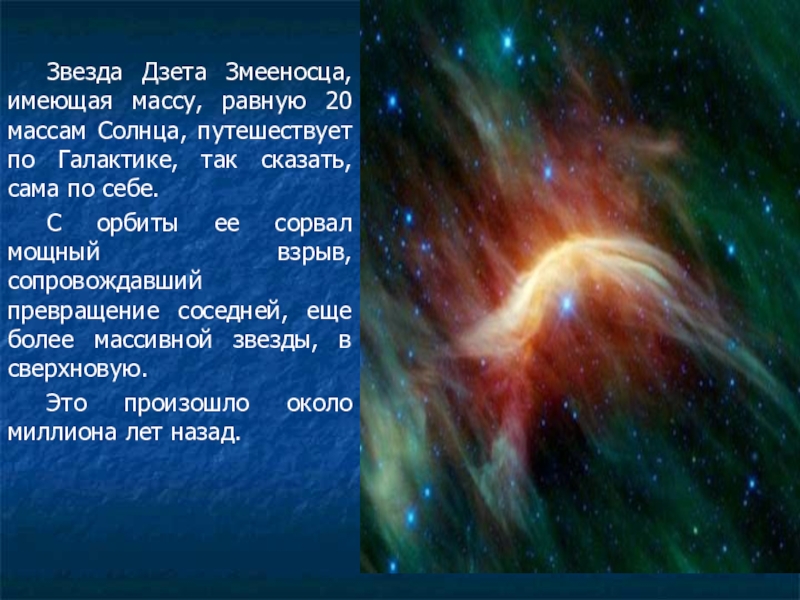 Звезда Дзета Змееносца, имеющая массу, равную 20 массам Солнца, путешествует по Галактике, так сказать, сама по себе.

С орбиты ее сорвал мощный взрыв, сопровождавший превращение соседней, еще более массивной звезды, в сверхновую.

Это произошло около миллиона лет назад.